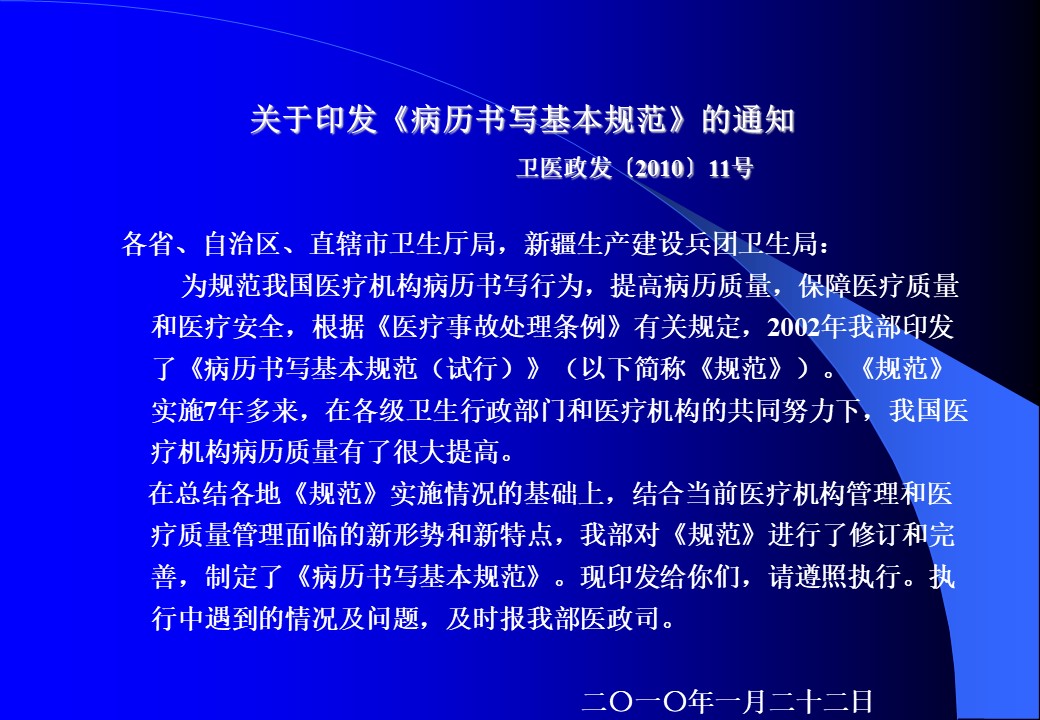 关于印发《病历书写基本规范》的通知

卫医政发〔2010〕11号

各省、自治区、直辖市卫生厅局，新疆生产建设兵团卫生局：

为规范我国医疗机构病历书写行为，提高病历质量，保障医疗质量和医疗安全，根据《医疗事故处理条例》有关规定，2002年我部印发了《病历书写基本规范（试行）》（以下简称《规范》）。《规范》实施7年多来，在各级卫生行政部门和医疗机构的共同努力下，我国医疗机构病历质量有了很大提高。

在总结各地《规范》实施情况的基础上，结合当前医疗机构管理和医疗质量管理面临的新形势和新特点，我部对《规范》进行了修订和完善，制定了《病历书写基本规范》。现印发给你们，请遵照执行。执行中遇到的情况及问题，及时报我部医政司。

二〇一〇年一月二十二日